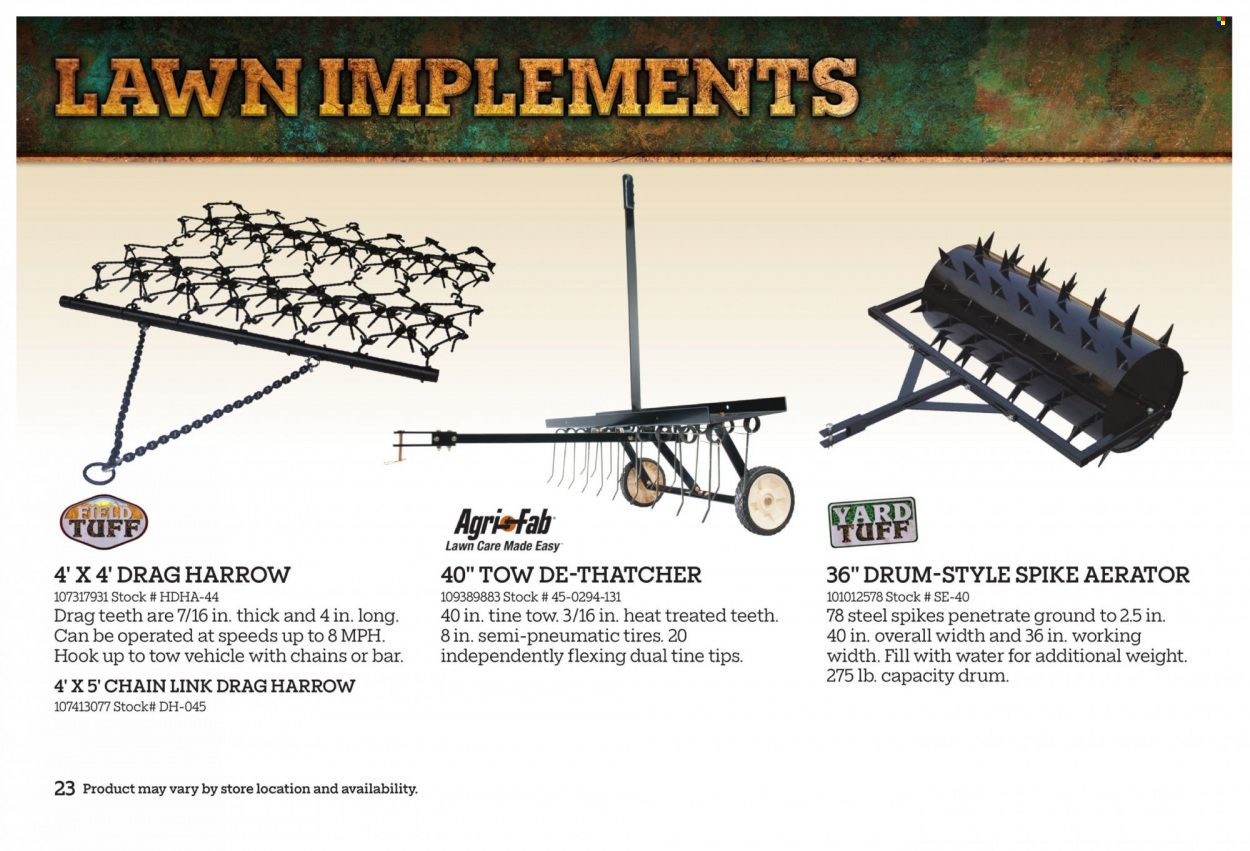 LAWN IMPLEMENTS

FIELD TUFF

4' X 4' DRAG HARROW
107317931 Stock # HDHA-44
Drag teeth are 7/16 in. thick and 4 in. long. Can be operated at speeds up to 8 MPH. Hook up to tow vehicle with chains or bar.

4' X 5' CHAIN LINK DRAG HARROW
107413077 Stock# DH-045

Agri-Fab
Lawn Care Made Easy

40" TOW DE-THATCHER
109389883 Stock # 45-0294-131
40 in. tine tow. 3/16 in. heat treated teeth. 8 in. semi-pneumatic tires. 20 independently flexing dual tine tips.

YARD TUFF

36" DRUM-STYLE SPIKE AERATOR
101012578 Stock # SE-40
78 steel spikes penetrate ground to 2.5 in. 40 in. overall width and 36 in. working width. Fill with water for additional weight. 275 lb. capacity drum.

23 Product may vary by store location and availability.